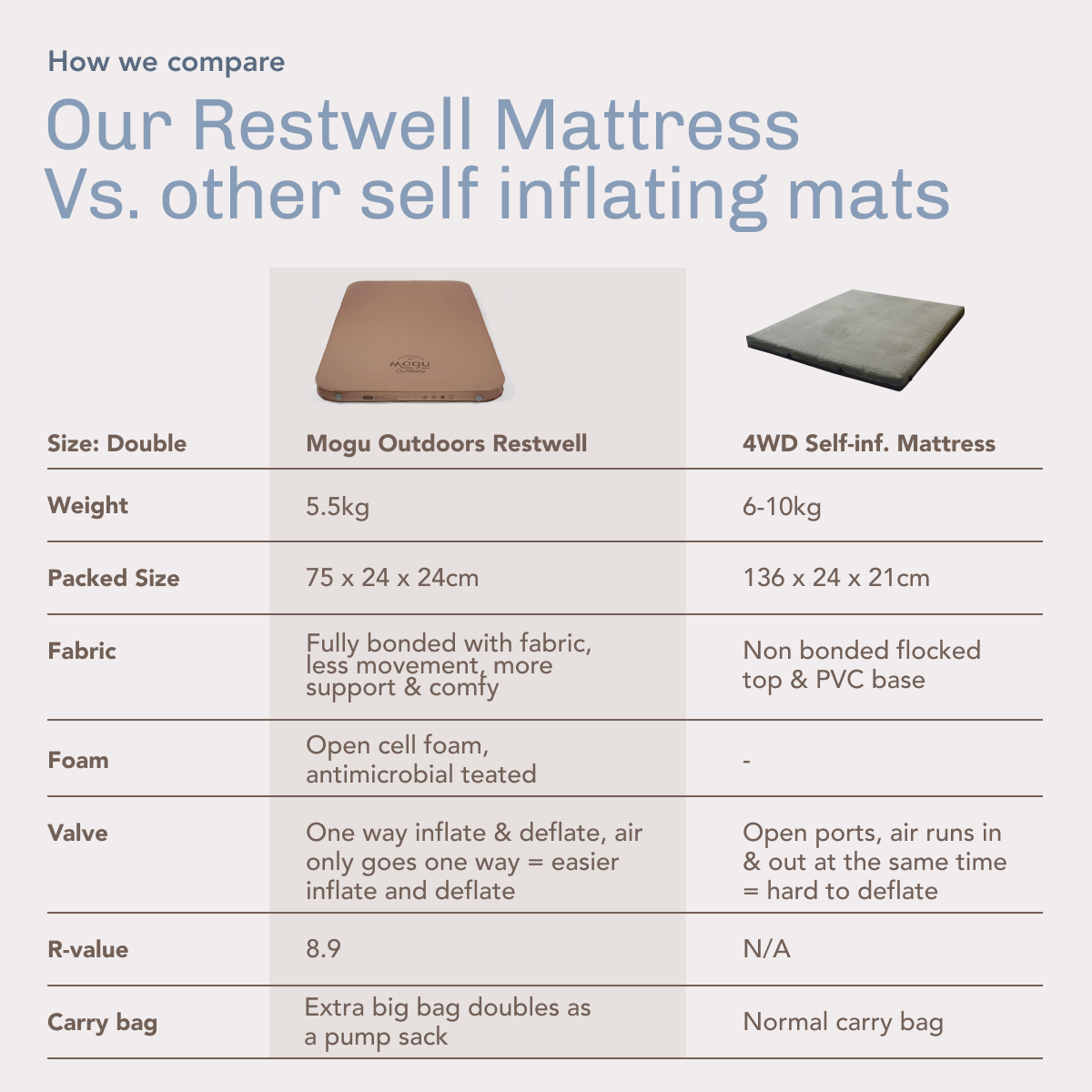 How we compare

Our Restwell Mattress Vs. other self inflating mats

Mogu Outdoors

| Size: Double | Mogu Outdoors Restwell | 4WD Self-inf. Mattress |
|---|---|---|
| Weight | 5.5kg | 6-10kg |
| Packed Size | 75 x 24 x 24cm | 136 x 24 x 21cm |
| Fabric | Fully bonded with fabric, less movement, more support & comfy | Non bonded flocked top & PVC base |
| Foam | Open cell foam, antimicrobial teated | - |
| Valve | One way inflate & deflate, air only goes one way = easier inflate and deflate | Open ports, air runs in & out at the same time = hard to deflate |
| R-value | 8.9 | N/A |
| Carry bag | Extra big bag doubles as a pump sack | Normal carry bag |